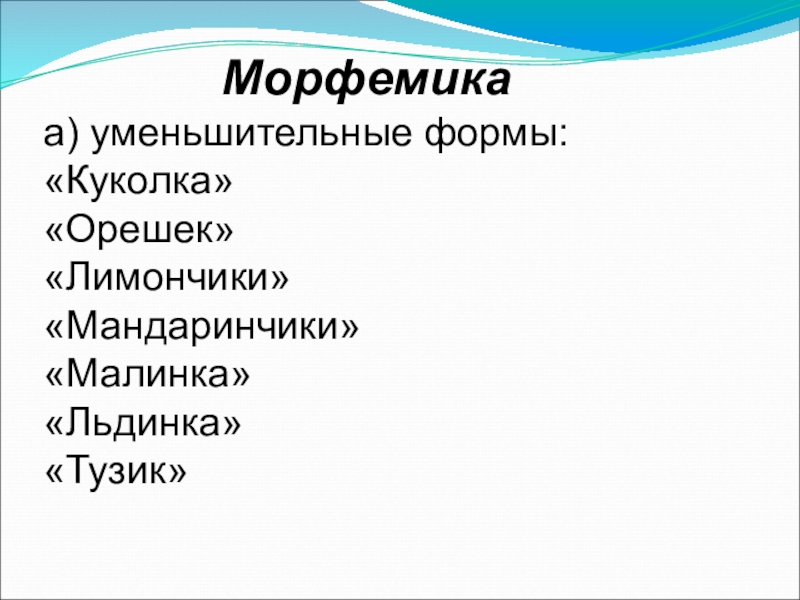 Морфемика

а) уменьшительные формы:
«Куколка»
«Орешек»
«Лимончики»
«Мандаринчики»
«Малинка»
«Льдинка»
«Тузик»